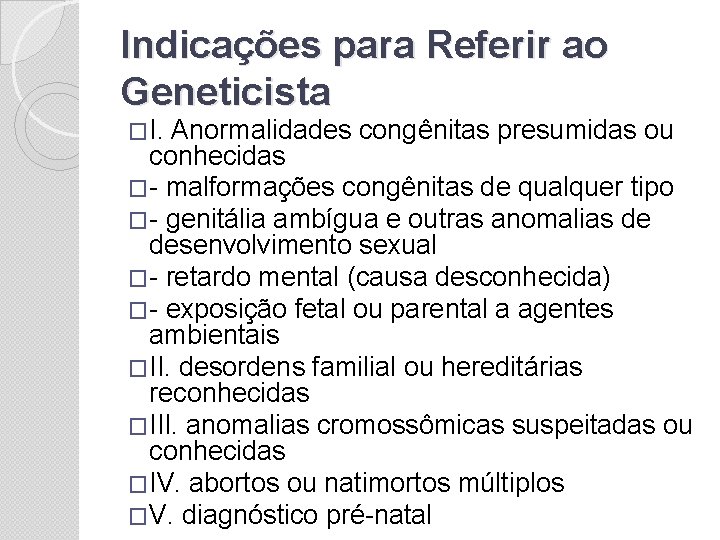 Indicações para Referir ao Geneticista

□I. Anormalidades congênitas presumidas ou conhecidas
□- malformações congênitas de qualquer tipo
□- genitália ambígua e outras anomalias de desenvolvimento sexual
□- retardo mental (causa desconhecida)
□- exposição fetal ou parental a agentes ambientais
□II. desordens familial ou hereditárias reconhecidas
□III. anomalias cromossômicas suspeitadas ou conhecidas
□IV. abortos ou natimortos múltiplos
□V. diagnóstico pré-natal